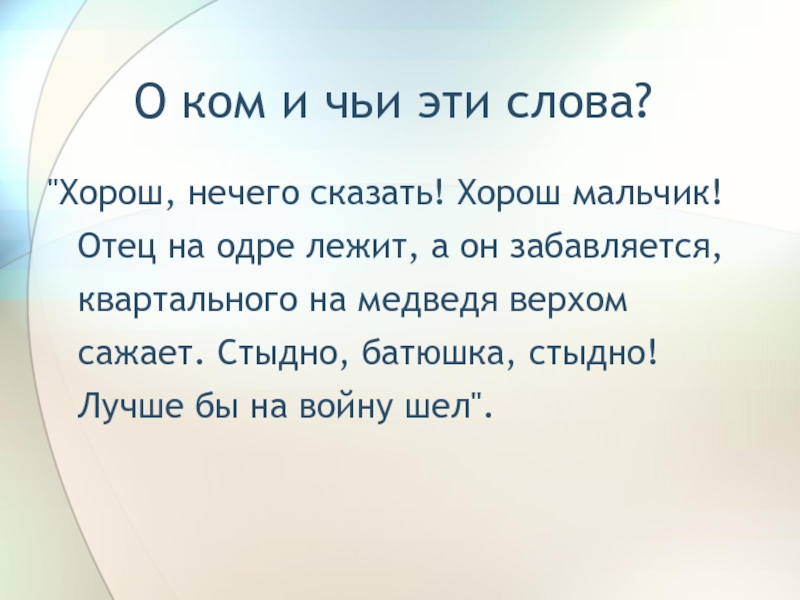 О ком и чьи эти слова?

"Хорош, нечего сказать! Хорош мальчик! Отец на одре лежит, а он забавляется, квартального на медведя верхом сажает. Стыдно, батюшка, стыдно! Лучше бы на войну шел".